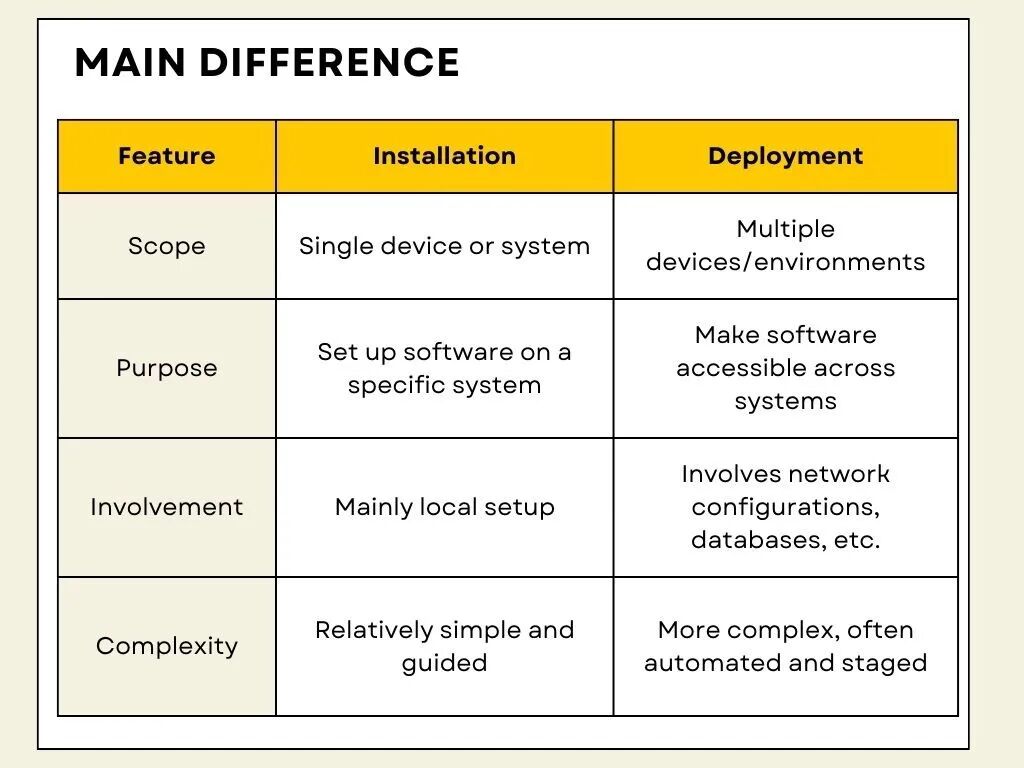 MAIN DIFFERENCE

| Feature | Installation | Deployment |
|---|---|---|
| Scope | Single device or system | Multiple devices/environments |
| Purpose | Set up software on a specific system | Make software accessible across systems |
| Involvement | Mainly local setup | Involves network configurations, databases, etc. |
| Complexity | Relatively simple and guided | More complex, often automated and staged |